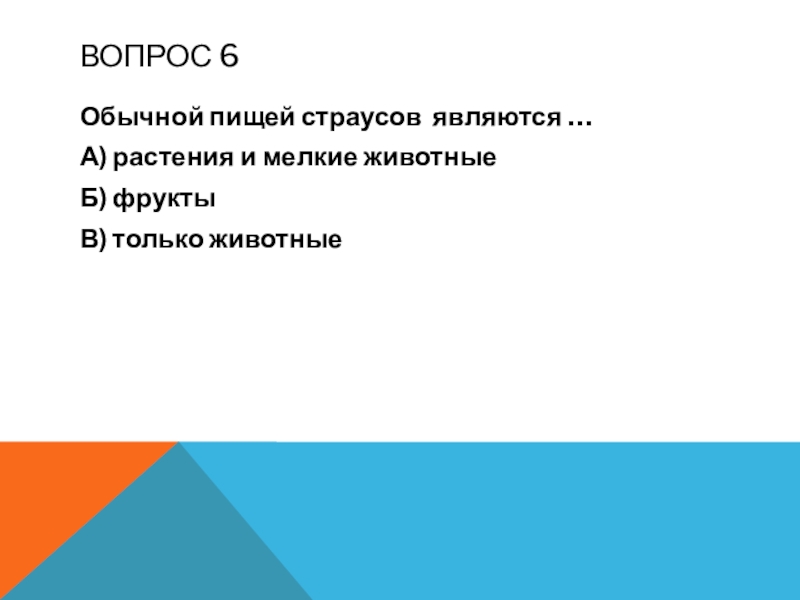 ВОПРОС 6

Обычной пищей страусов являются …

А) растения и мелкие животные

Б) фрукты

В) только животные